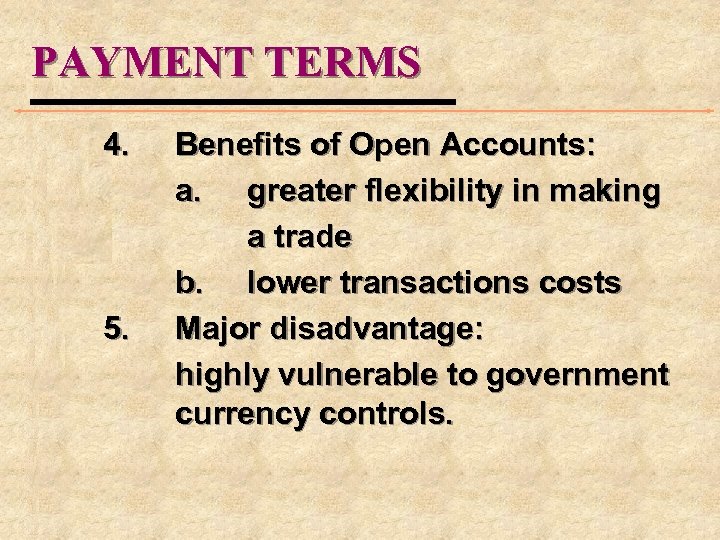 PAYMENT TERMS

4. Benefits of Open Accounts:
a. greater flexibility in making a trade
b. lower transactions costs

5. Major disadvantage:
highly vulnerable to government currency controls.